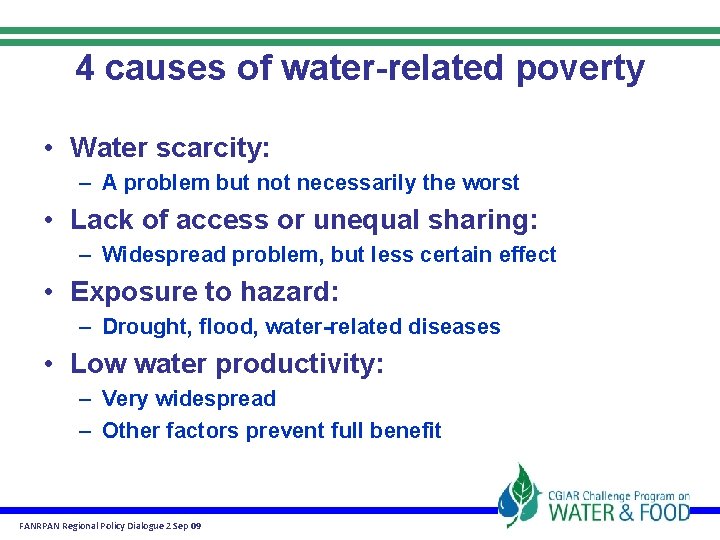 4 causes of water-related poverty

• Water scarcity:
– A problem but not necessarily the worst
• Lack of access or unequal sharing:
– Widespread problem, but less certain effect
• Exposure to hazard:
– Drought, flood, water-related diseases
• Low water productivity:
– Very widespread
– Other factors prevent full benefit

CGIAR Challenge Program on WATER & FOOD

FANRPAN Regional Policy Dialogue 2 Sep 09